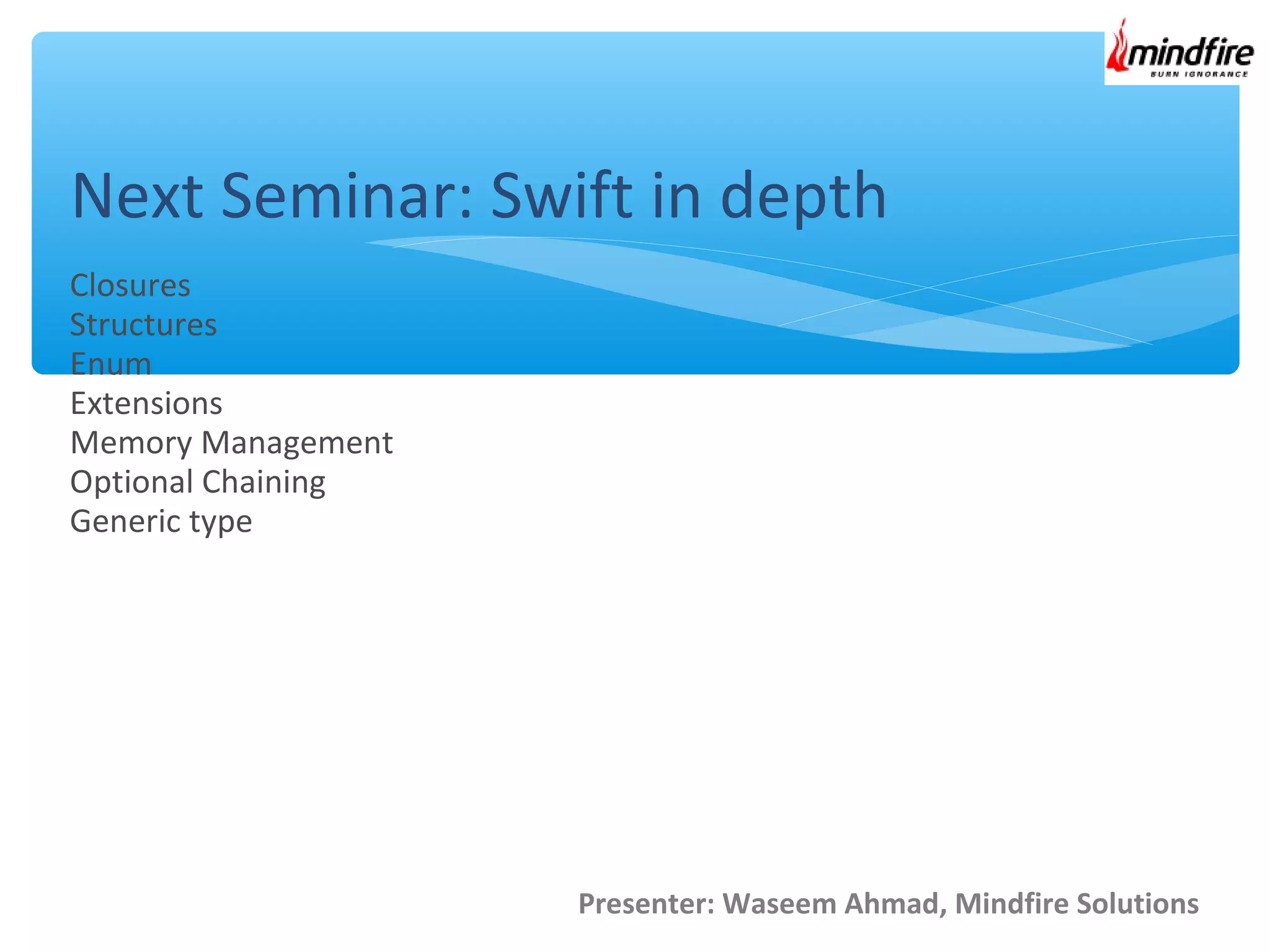 mindfire
BURN IGNORANCE

Next Seminar: Swift in depth

Closures
Structures
Enum
Extensions
Memory Management
Optional Chaining
Generic type

Presenter: Waseem Ahmad, Mindfire Solutions